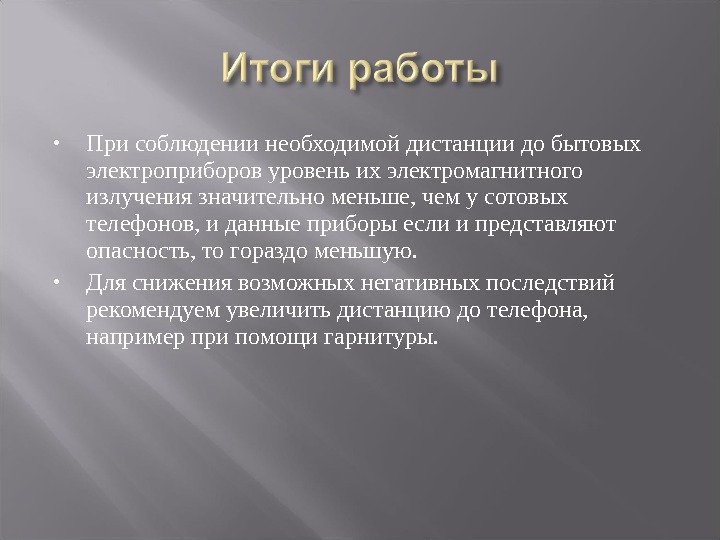 Итоги работы

• При соблюдении необходимой дистанции до бытовых электроприборов уровень их электромагнитного излучения значительно меньше, чем у сотовых телефонов, и данные приборы если и представляют опасность, то гораздо меньшую.

• Для снижения возможных негативных последствий рекомендуем увеличить дистанцию до телефона, например при помощи гарнитуры.